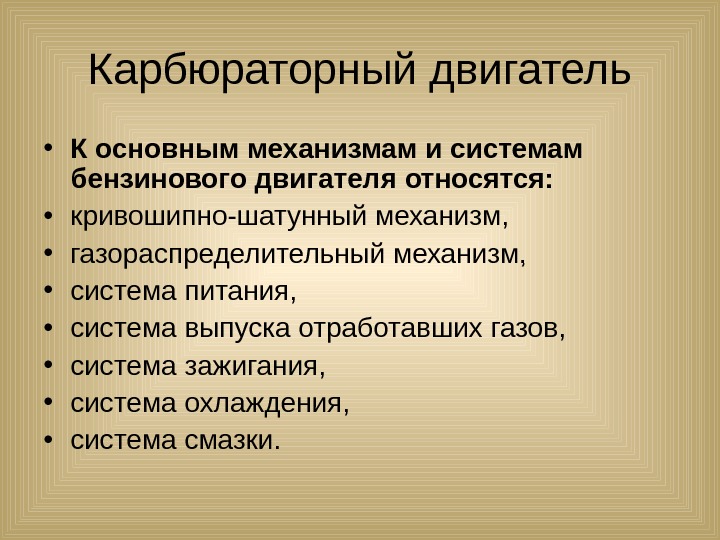 Карбюраторный двигатель

• К основным механизмам и системам бензинового двигателя относятся:
• кривошипно-шатунный механизм,
• газораспределительный механизм,
• система питания,
• система выпуска отработавших газов,
• система зажигания,
• система охлаждения,
• система смазки.